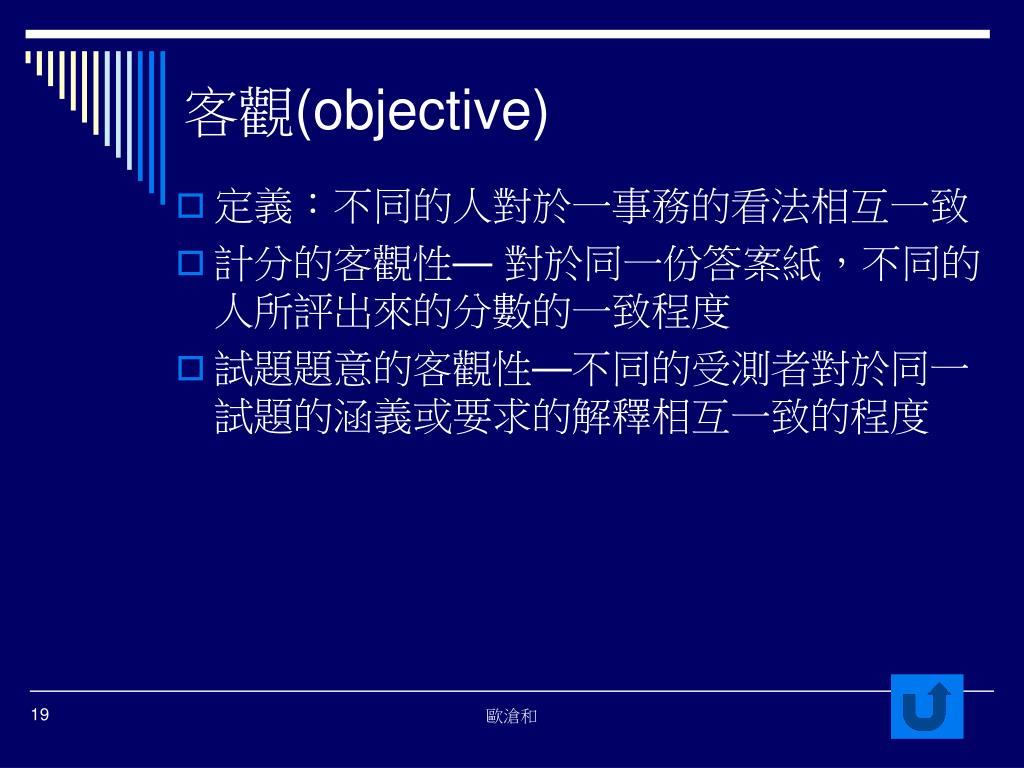 客觀(objective)

定義：不同的人對於一事務的看法相互一致

計分的客觀性— 對於同一份答案紙，不同的人所評出來的分數的一致程度

試題題意的客觀性—不同的受測者對於同一試題的涵義或要求的解釋相互一致的程度

19

歐滄和